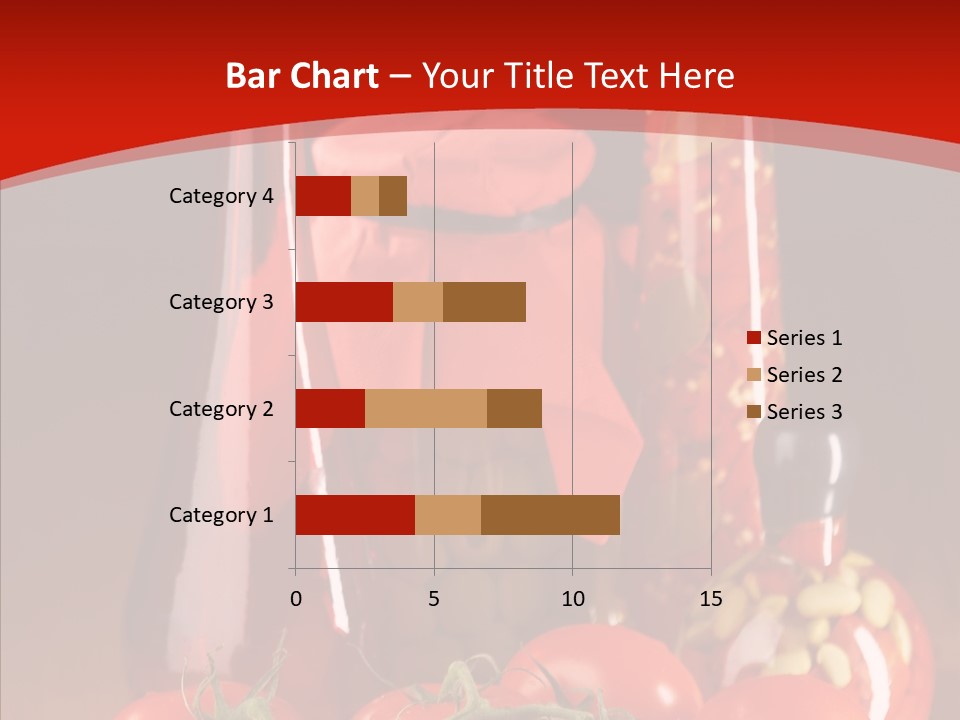 Bar Chart – Your Title Text Here

Category 4
Category 3
Category 2
Category 1

0
5
10
15

Series 1
Series 2
Series 3